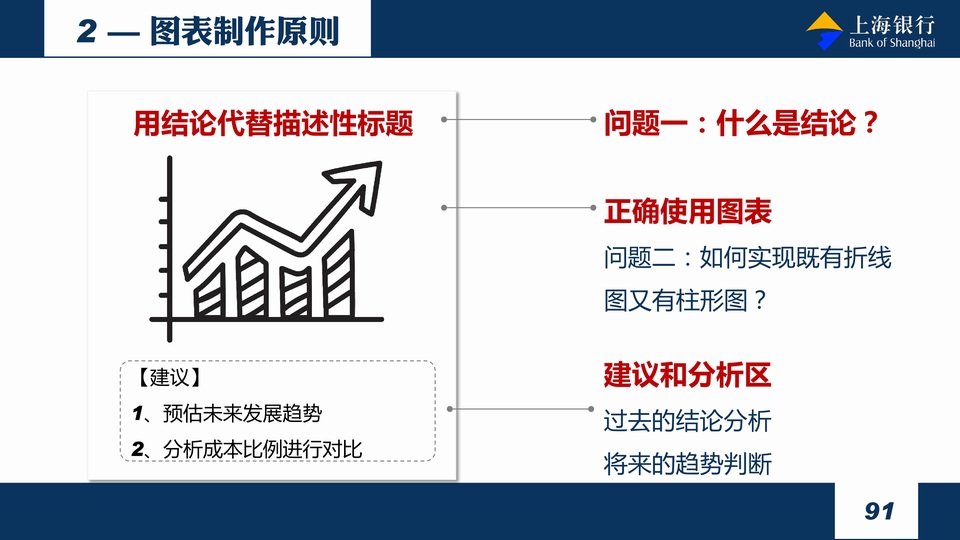 2 — 图表制作原则

上海银行
Bank of Shanghai

用结论代替描述性标题

【建议】

1、预估未来发展趋势

2、分析成本比例进行对比

问题一：什么是结论？

正确使用图表

问题二：如何实现既有折线图又有柱形图？

建议和分析区

过去的结论分析

将来的趋势判断

91